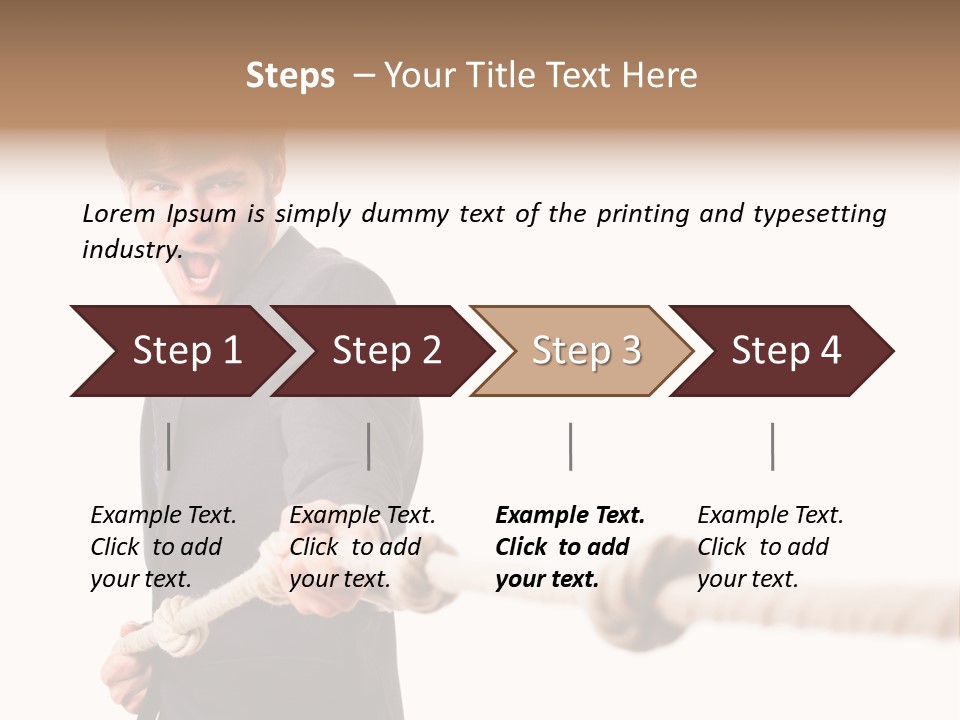 Steps – Your Title Text Here

Lorem Ipsum is simply dummy text of the printing and typesetting industry.

Step 1

Step 2

Step 3

Step 4

Example Text. Click to add your text.

Example Text. Click to add your text.

Example Text. Click to add your text.

Example Text. Click to add your text.